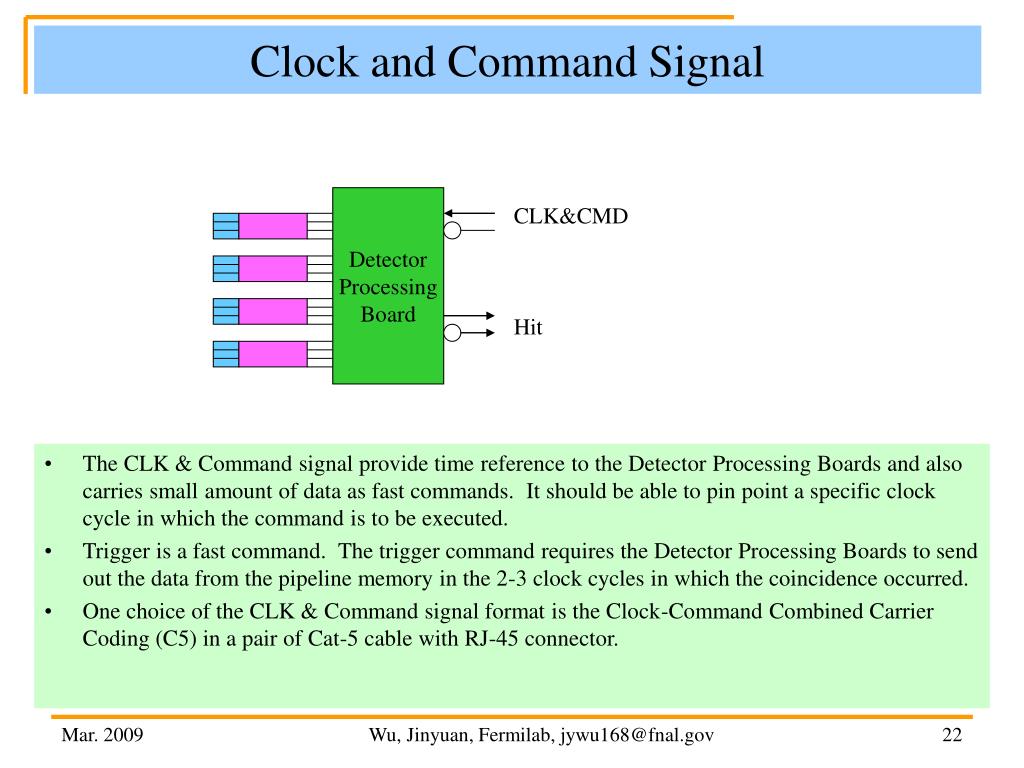 Clock and Command Signal

Detector Processing Board

CLK&CMD

Hit

• The CLK & Command signal provide time reference to the Detector Processing Boards and also carries small amount of data as fast commands. It should be able to pin point a specific clock cycle in which the command is to be executed.

• Trigger is a fast command. The trigger command requires the Detector Processing Boards to send out the data from the pipeline memory in the 2-3 clock cycles in which the coincidence occurred.

• One choice of the CLK & Command signal format is the Clock-Command Combined Carrier Coding (C5) in a pair of Cat-5 cable with RJ-45 connector.

Mar. 2009

Wu, Jinyuan, Fermilab, jywu168@fnal.gov

22